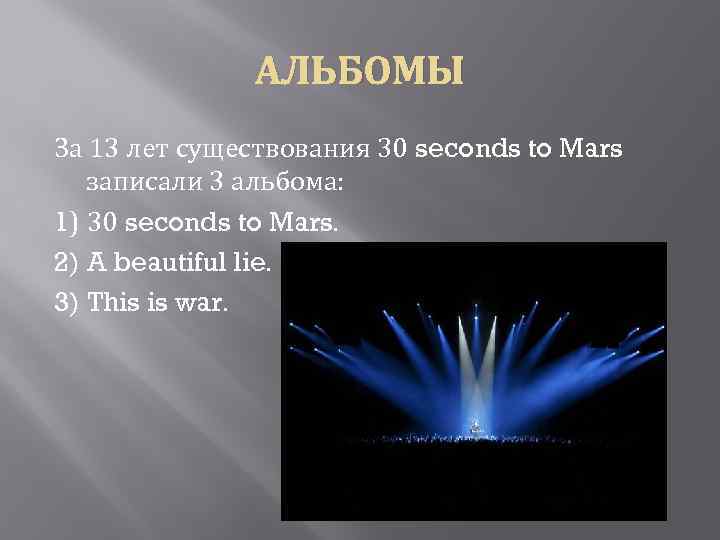 АЛЬБОМЫ

За 13 лет существования 30 seconds to Mars записали 3 альбома:

1) 30 seconds to Mars.

2) A beautiful lie.

3) This is war.